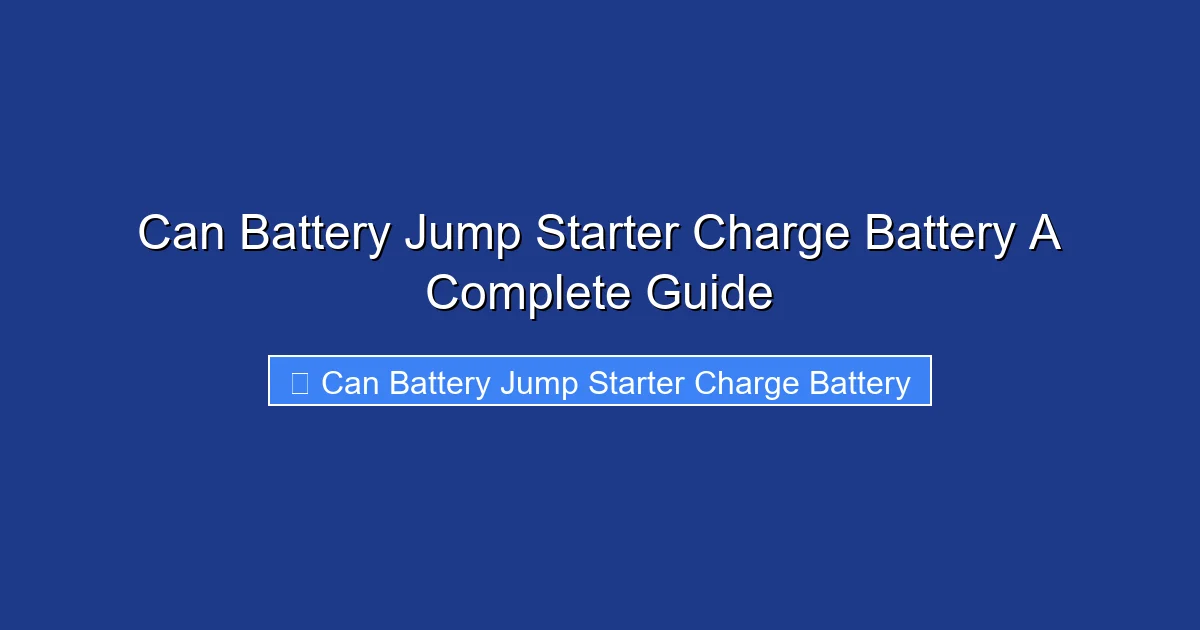 Can Battery Jump Starter Charge Battery A Complete Guide

Can Battery Jump Starter Charge Battery